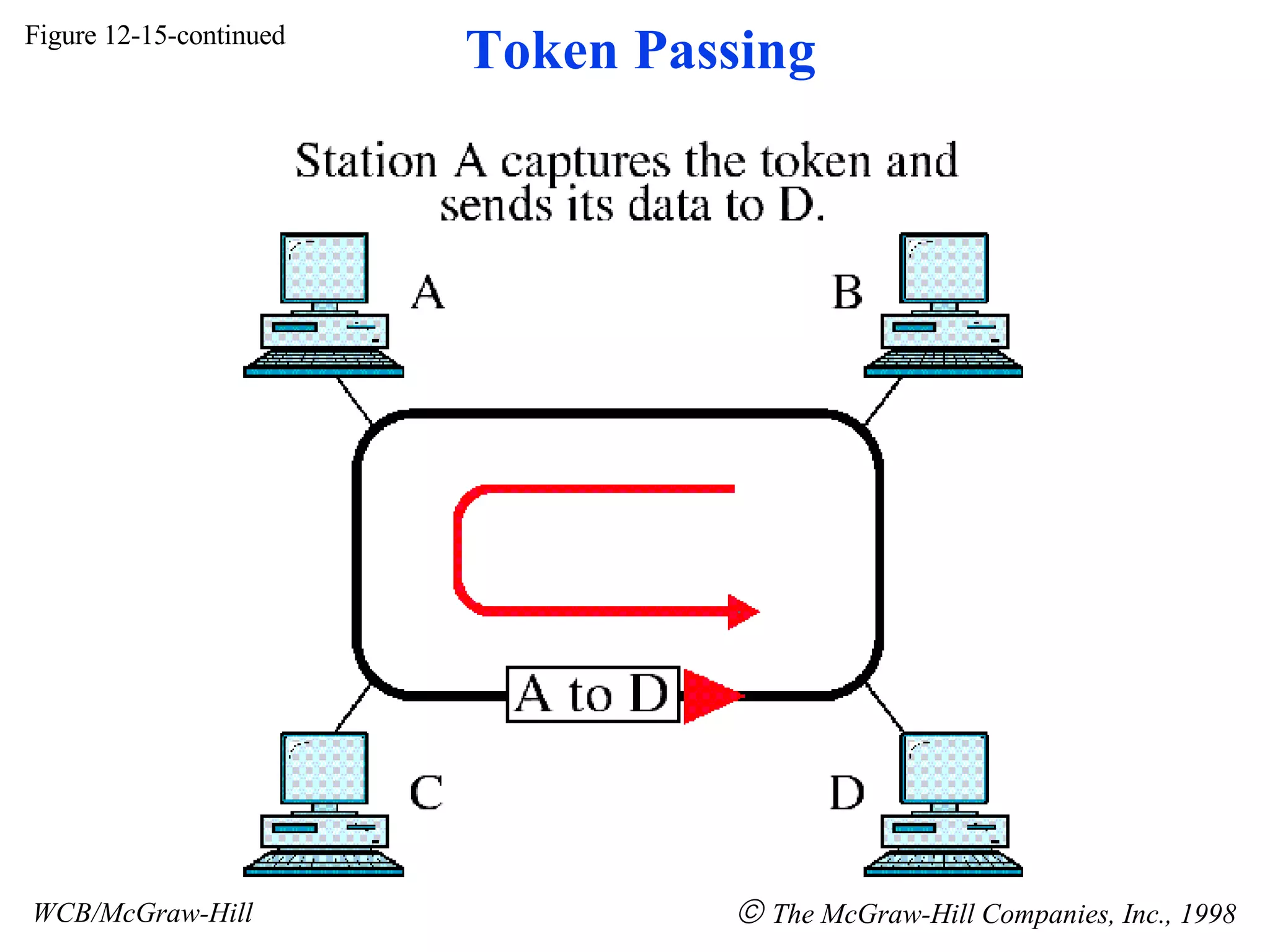 Figure 12-15-continued

Token Passing

Station A captures the token and sends its data to D.

A

B

A to D

C

D

WCB/McGraw-Hill

© The McGraw-Hill Companies, Inc., 1998